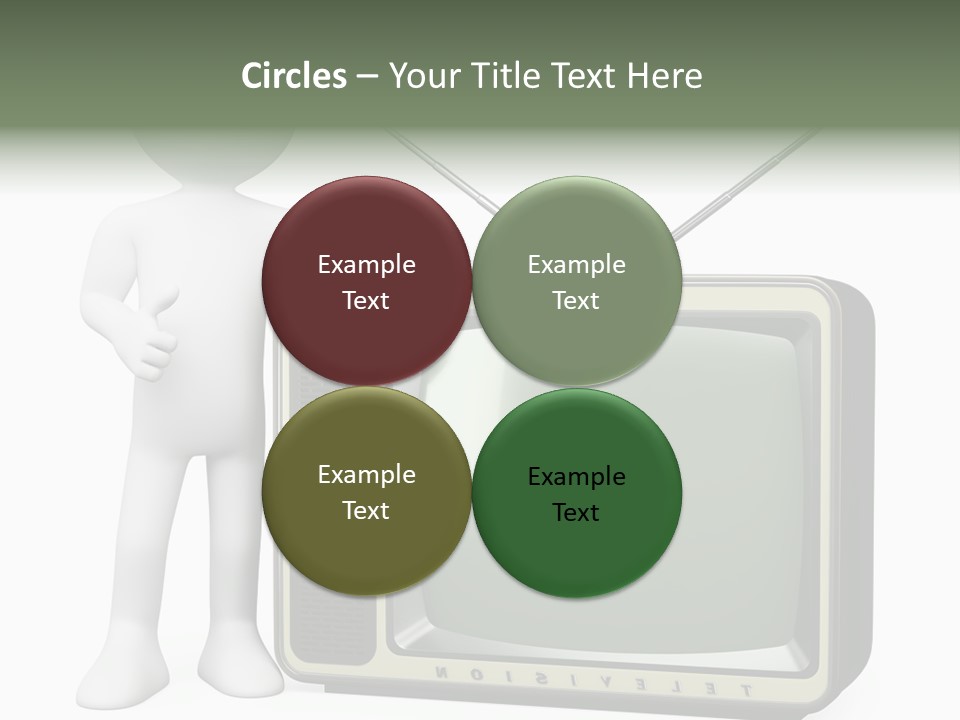 Circles – Your Title Text Here

Example Text

Example Text

Example Text

Example Text

TELEVISION